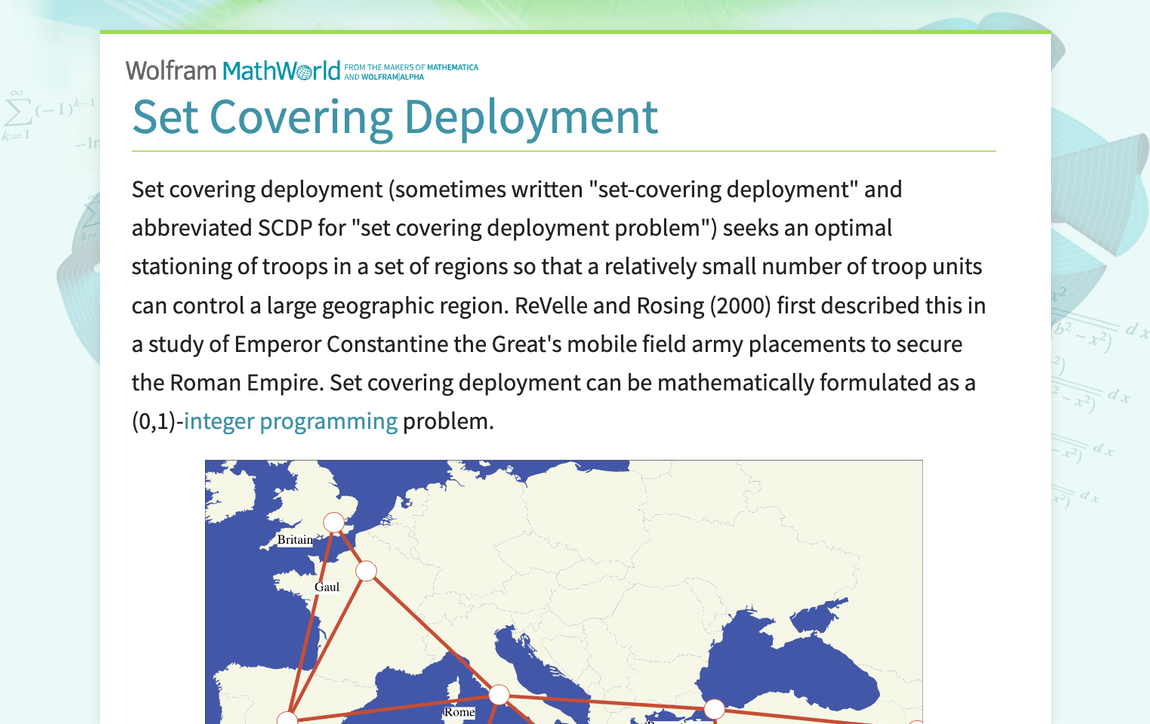 Wolfram MathWorld FROM THE MAKERS OF MATHEMATICA AND WOLFRAM|ALPHA

Set Covering Deployment

Set covering deployment (sometimes written "set-covering deployment" and abbreviated SCDP for "set covering deployment problem") seeks an optimal stationing of troops in a set of regions so that a relatively small number of troop units can control a large geographic region. ReVelle and Rosing (2000) first described this in a study of Emperor Constantine the Great's mobile field army placements to secure the Roman Empire. Set covering deployment can be mathematically formulated as a (0,1)-integer programming problem.

Britain

Gaul

Rome